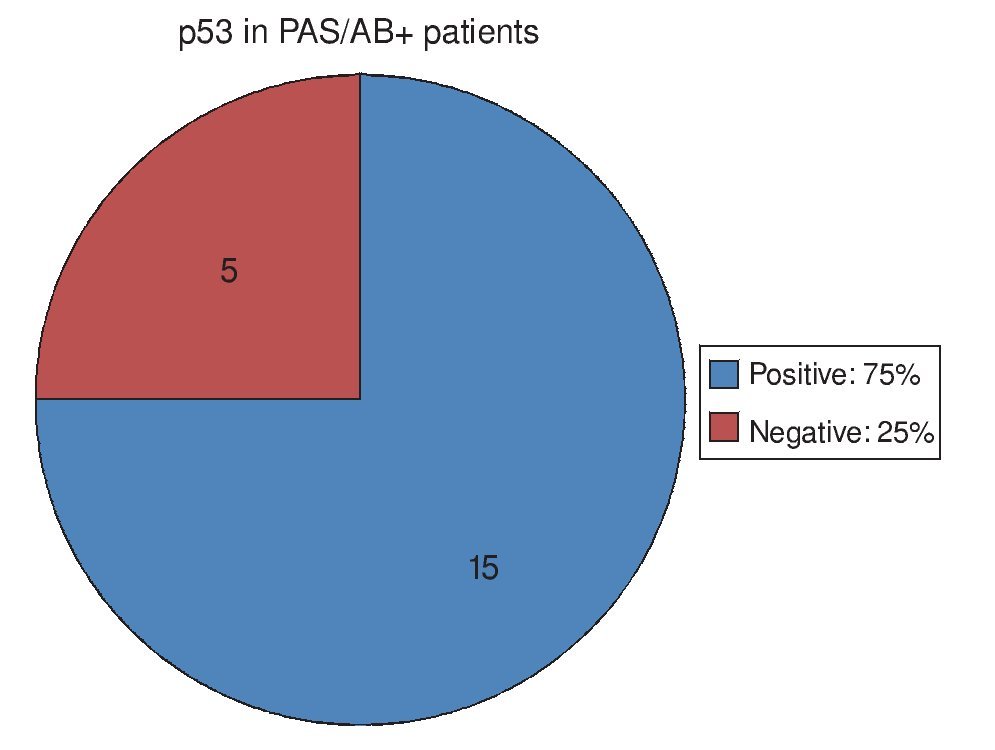 p53 in PAS/AB+ patients

5

15

Positive: 75%

Negative: 25%